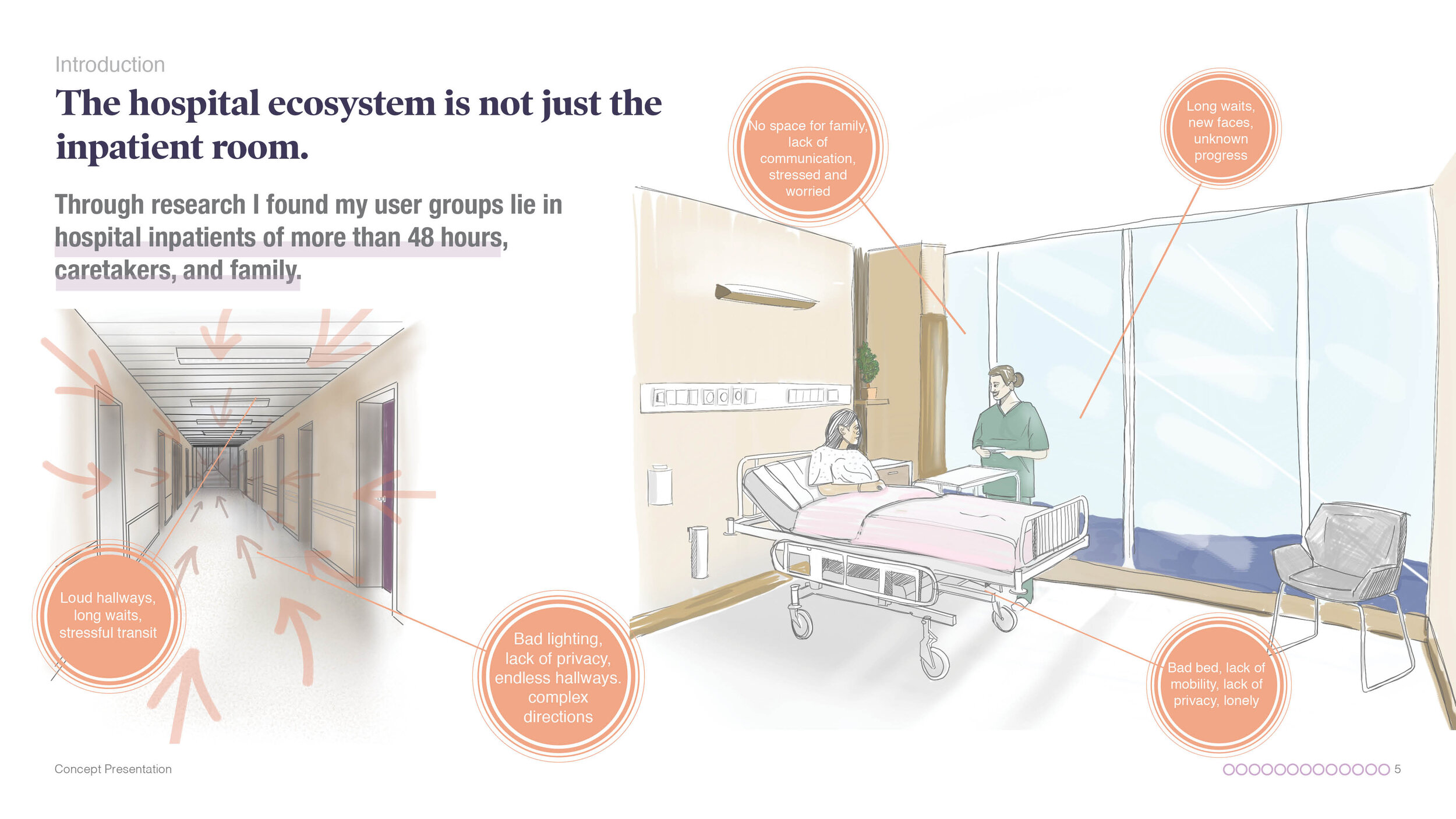 Introduction

The hospital ecosystem is not just the inpatient room.

Through research I found my user groups lie in hospital inpatients of more than 48 hours, caretakers, and family.

No space for family, lack of communication, stressed and worried

Long waits, new faces, unknown progress

Loud hallways, long waits, stressful transit

Bad lighting, lack of privacy, endless hallways. complex directions

Bad bed, lack of mobility, lack of privacy, lonely

Concept Presentation

5